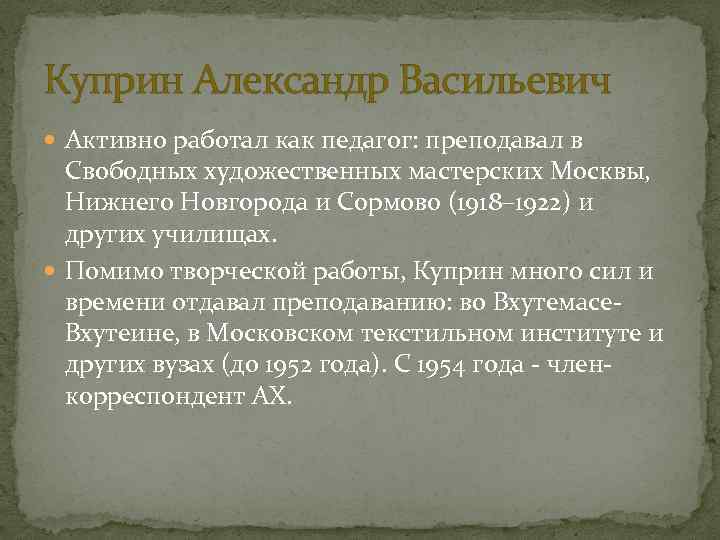 Куприн Александр Васильевич

Активно работал как педагог: преподавал в Свободных художественных мастерских Москвы, Нижнего Новгорода и Сормово (1918–1922) и других училищах.

Помимо творческой работы, Куприн много сил и времени отдавал преподаванию: во Вхутемасе-Вхутеине, в Московском текстильном институте и других вузах (до 1952 года). С 1954 года - член-корреспондент АХ.